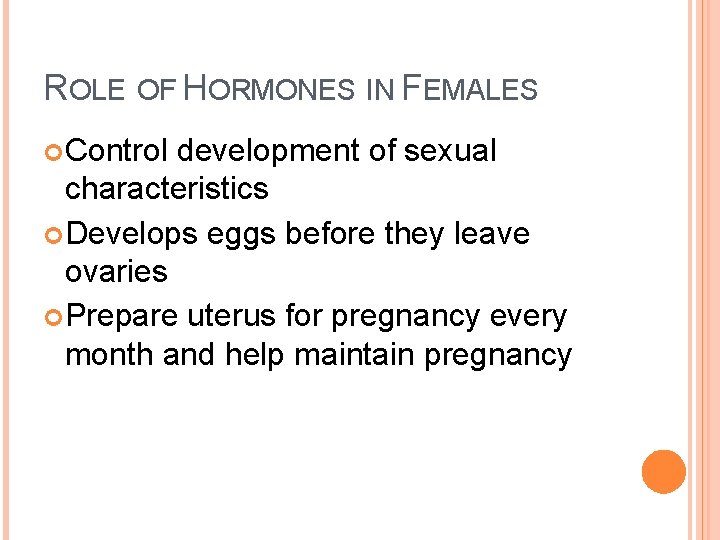 ROLE OF HORMONES IN FEMALES

Control development of sexual characteristics

Develops eggs before they leave ovaries

Prepare uterus for pregnancy every month and help maintain pregnancy